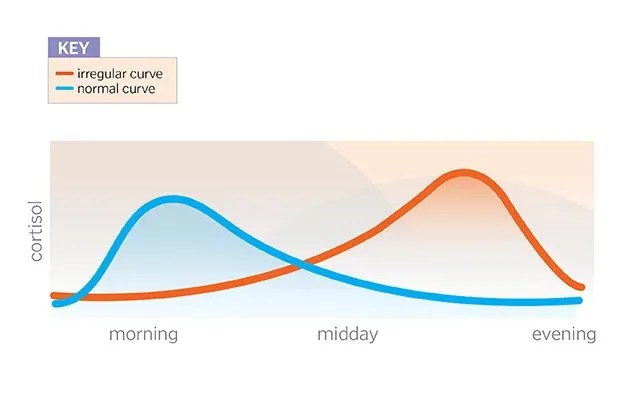 KEY
irregular curve
normal curve

cortisol

morning
midday
evening